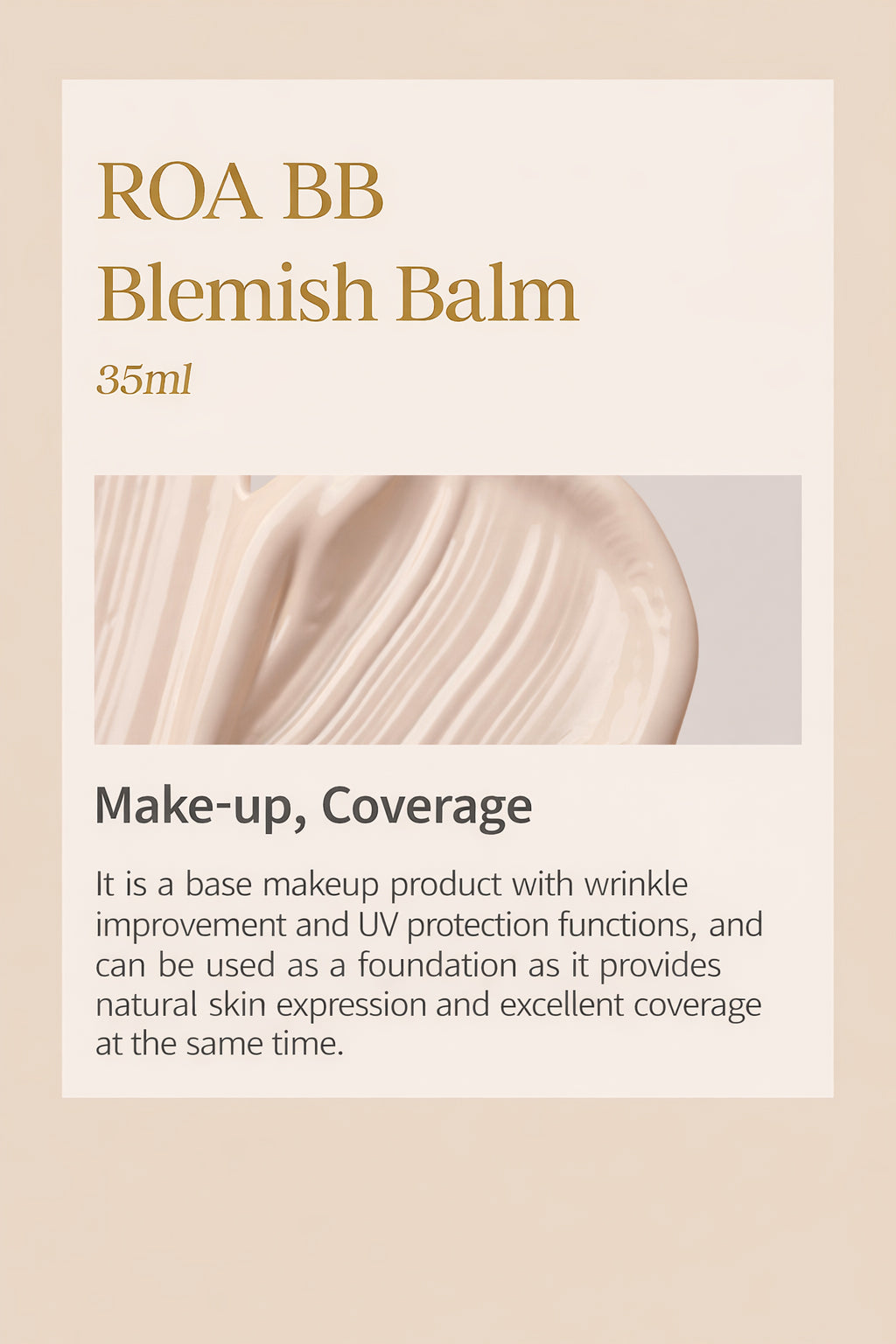 ROA BB
Blemish Balm
35ml

Make-up, Coverage

It is a base makeup product with wrinkle improvement and UV protection functions, and can be used as a foundation as it provides natural skin expression and excellent coverage at the same time.